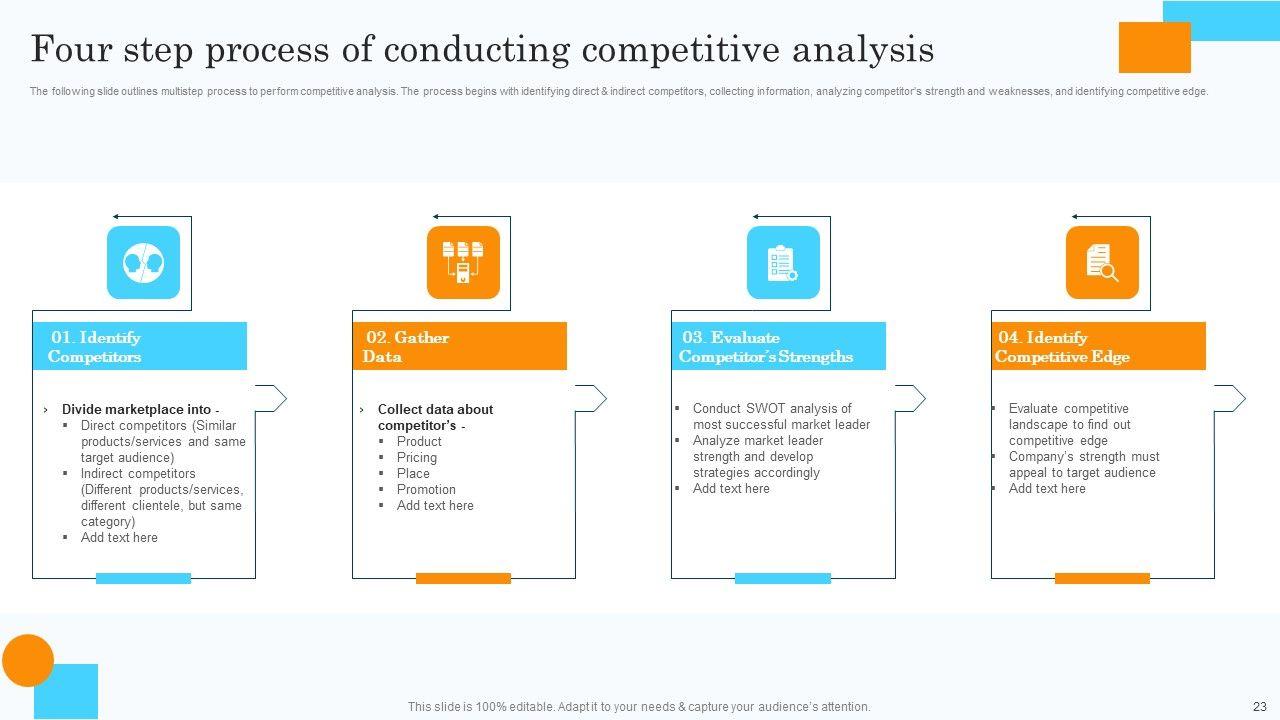 Four step process of conducting competitive analysis

The following slide outlines multistep process to perform competitive analysis. The process begins with identifying direct & indirect competitors, collecting information, analyzing competitor's strength and weaknesses, and identifying competitive edge.

01. Identify Competitors

› Divide marketplace into -
▪ Direct competitors (Similar products/services and same target audience)
▪ Indirect competitors (Different products/services, different clientele, but same category)
▪ Add text here

02. Gather Data

› Collect data about competitor's -
▪ Product
▪ Pricing
▪ Place
▪ Promotion
▪ Add text here

03. Evaluate Competitor's Strengths

▪ Conduct SWOT analysis of most successful market leader
▪ Analyze market leader strength and develop strategies accordingly
▪ Add text here

04. Identify Competitive Edge

▪ Evaluate competitive landscape to find out competitive edge
▪ Company's strength must appeal to target audience
▪ Add text here

This slide is 100% editable. Adapt it to your needs & capture your audience's attention.

23